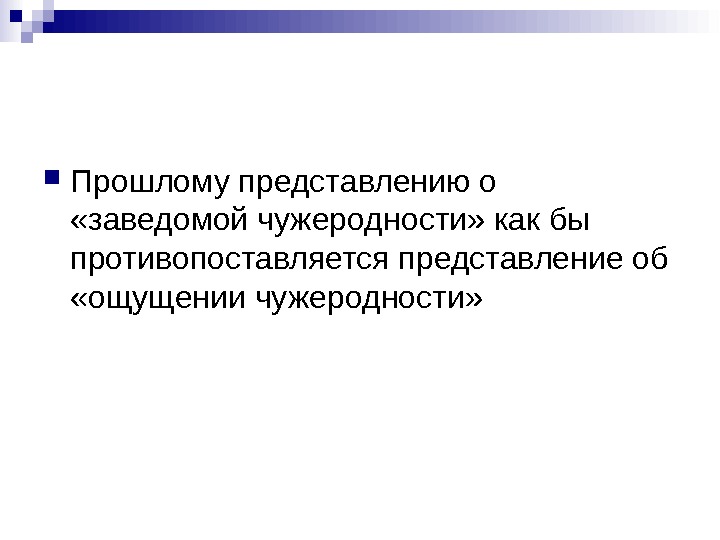 Прошлому представлению о «заведомой чужеродности» как бы противопоставляется представление об «ощущении чужеродности»